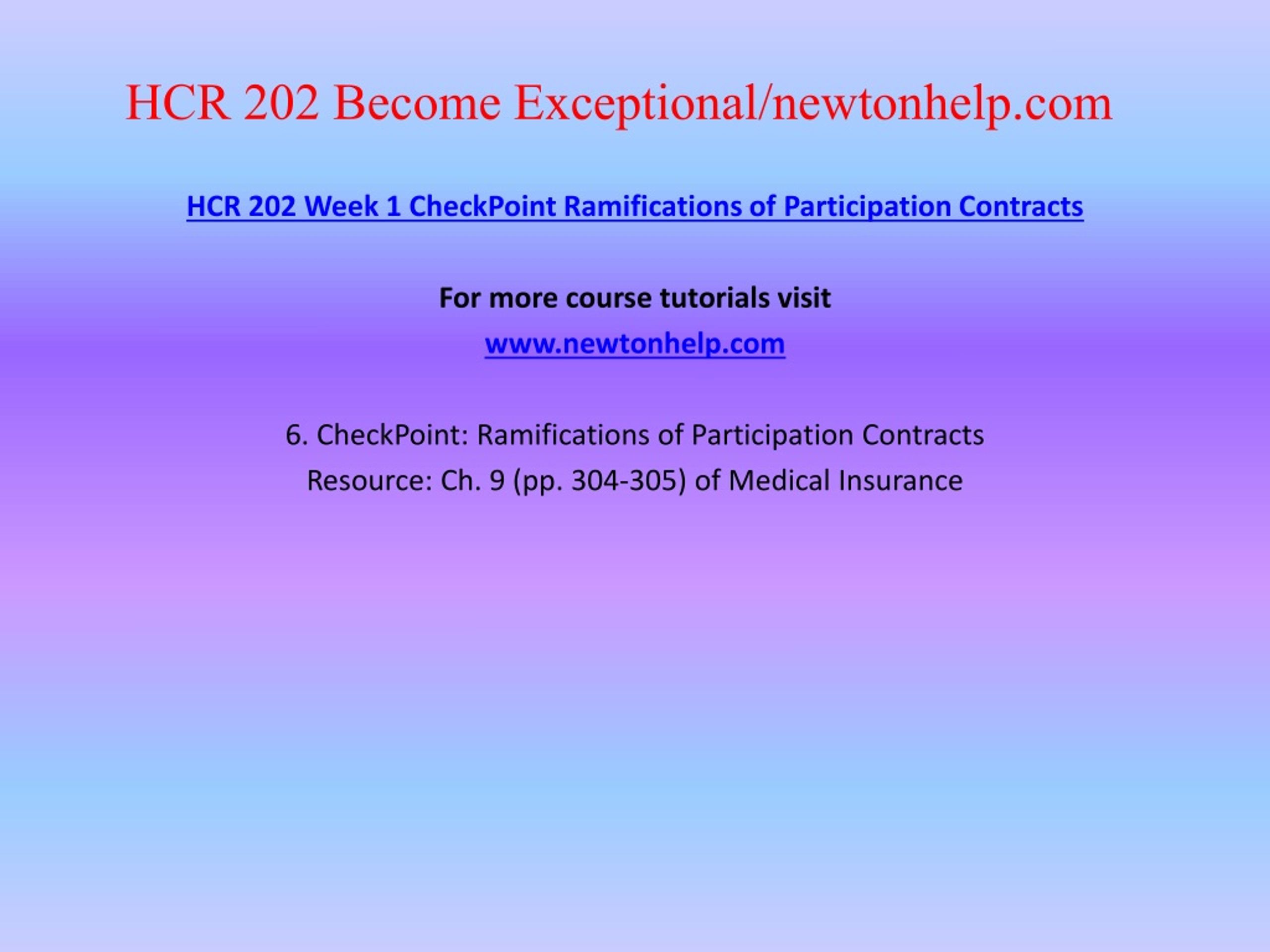 HCR 202 Become Exceptional/newtonhelp.com

HCR 202 Week 1 CheckPoint Ramifications of Participation Contracts

For more course tutorials visit

www.newtonhelp.com

6. CheckPoint: Ramifications of Participation Contracts

Resource: Ch. 9 (pp. 304-305) of Medical Insurance